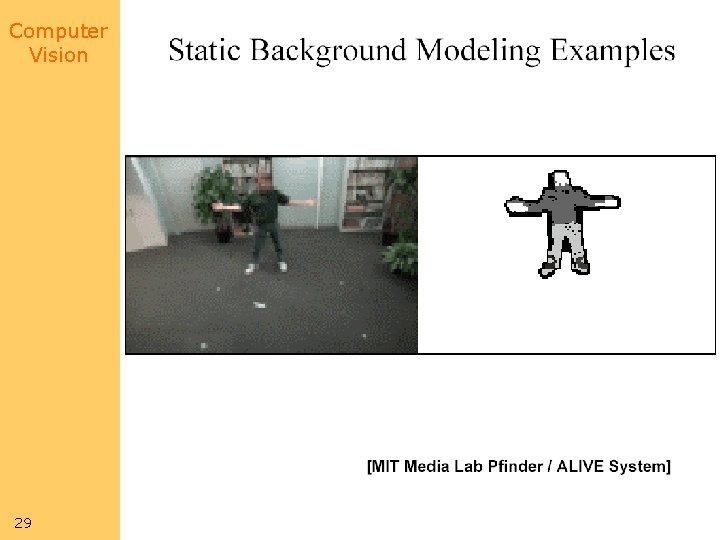 Computer Vision

Static Background Modeling Examples

[MIT Media Lab Pfinder / ALIVE System]

29